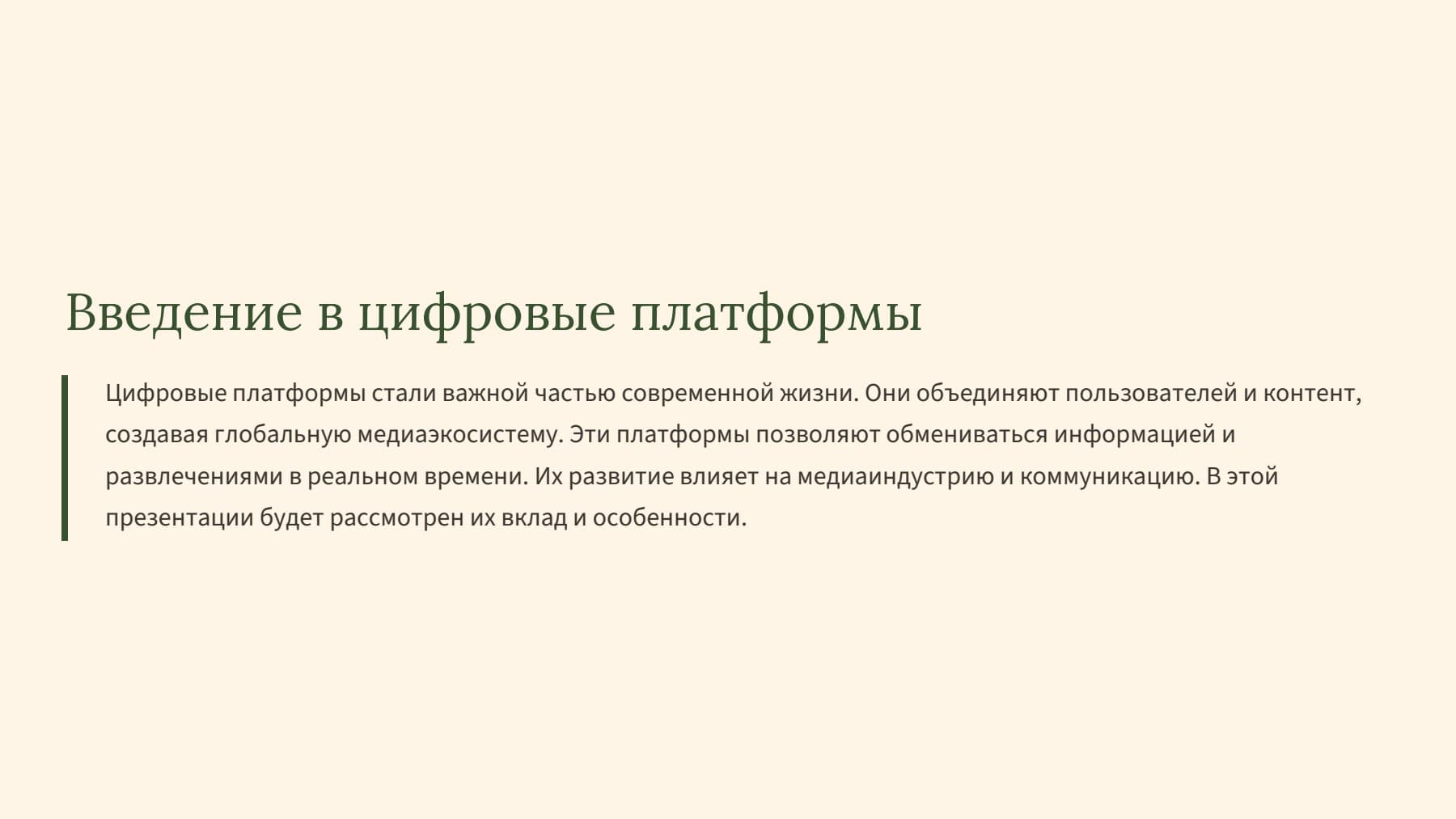 Введение в цифровые платформы

Цифровые платформы стали важной частью современной жизни. Они объединяют пользователей и контент, создавая глобальную медиаэкосистему. Эти платформы позволяют обмениваться информацией и развлечениями в реальном времени. Их развитие влияет на медиаиндустрию и коммуникацию. В этой презентации будет рассмотрен их вклад и особенности.